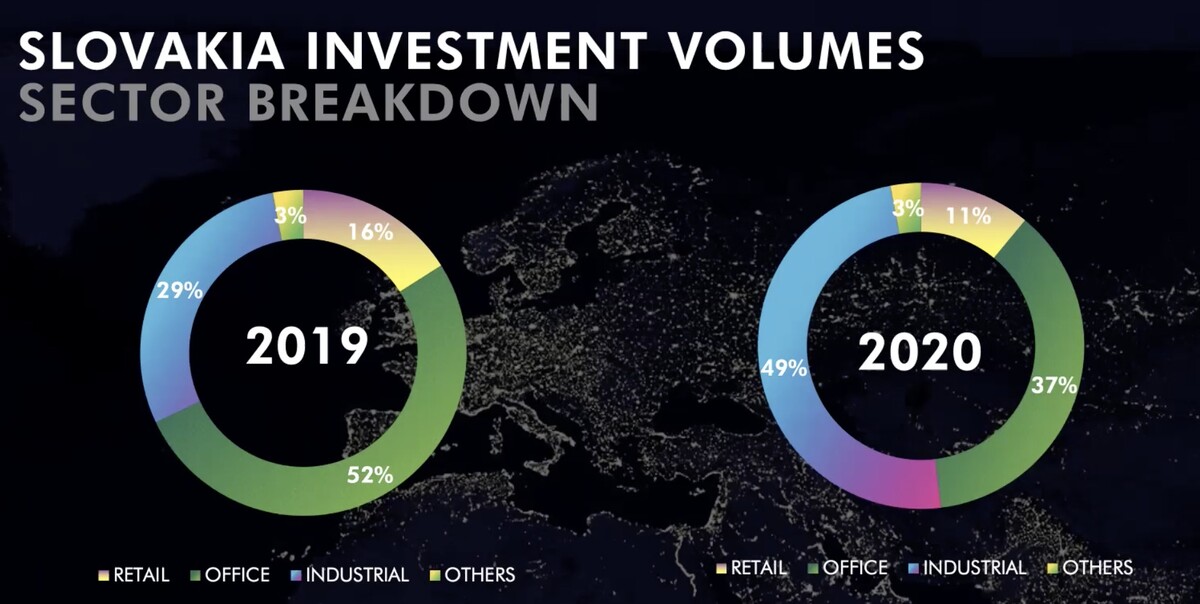 SLOVAKIA INVESTMENT VOLUMES
SECTOR BREAKDOWN

3%
16%
29%
2019
52%

RETAIL OFFICE INDUSTRIAL OTHERS

3%
11%
49%
2020
37%

RETAIL OFFICE INDUSTRIAL OTHERS